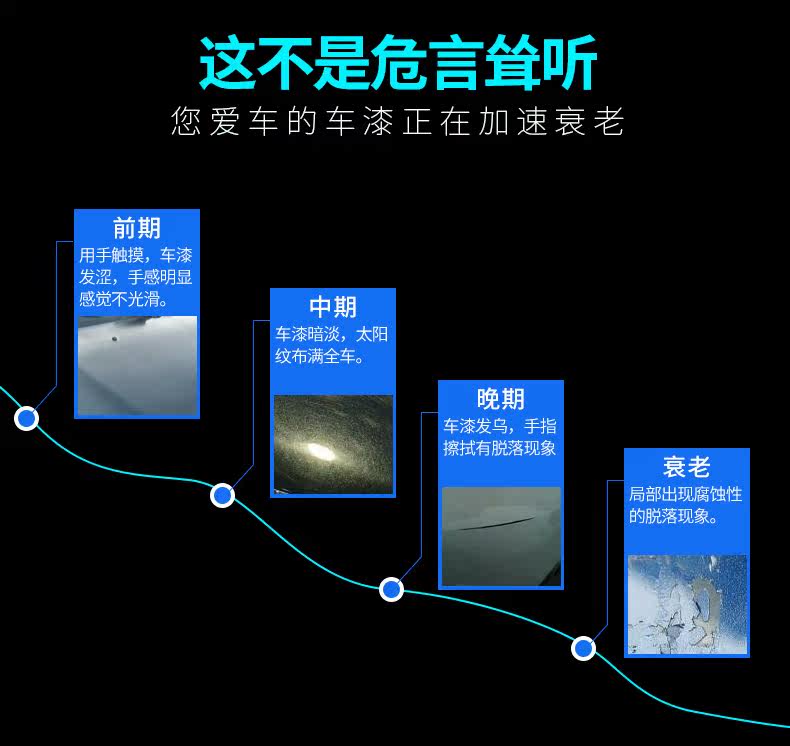 这不是危言耸听
您爱车的车漆正在加速衰老

前期
用手触摸，车漆发涩，手感明显感觉不光滑。

中期
车漆暗淡，太阳纹布满全车。

晚期
车漆发乌，手指擦拭有脱落现象

衰老
局部出现腐蚀性的脱落现象。